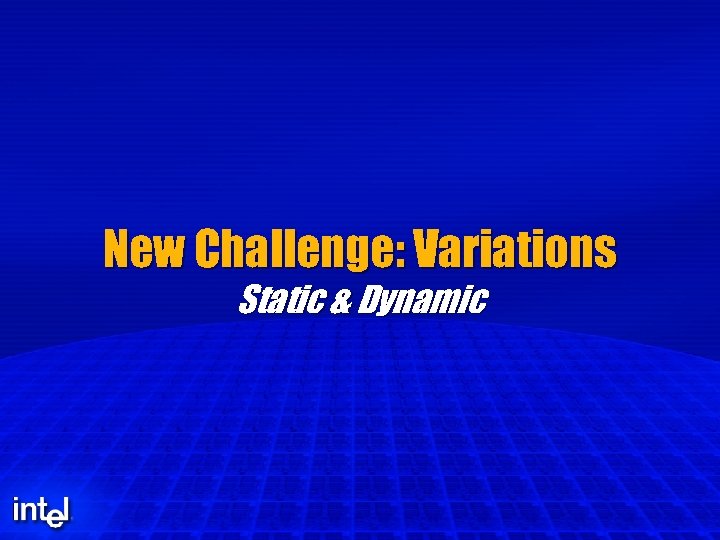 New Challenge: Variations

Static & Dynamic

intel